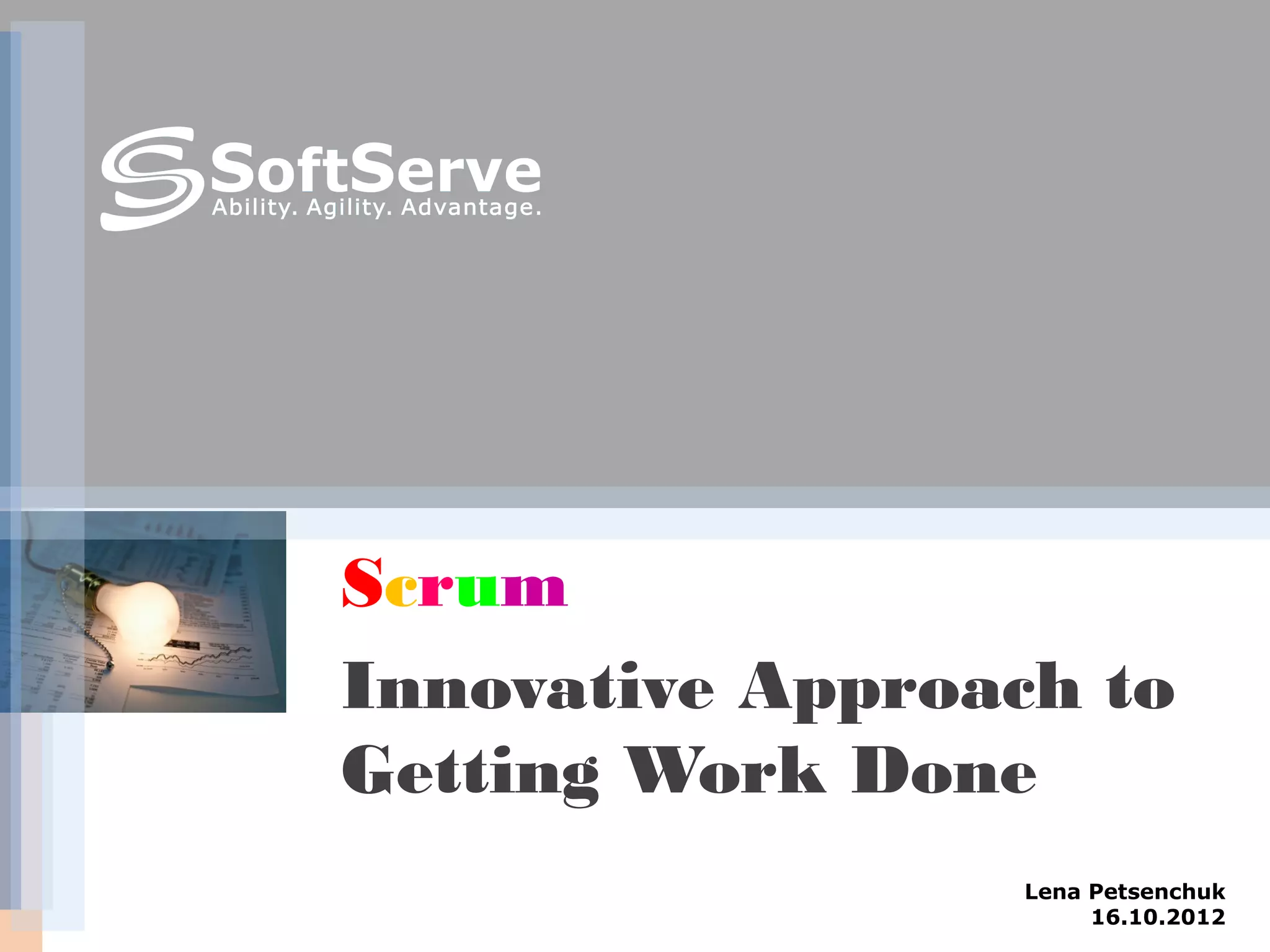 SoftServe
Ability. Agility. Advantage.

Scrum

Innovative Approach to Getting Work Done

Lena Petsenchuk
16.10.2012